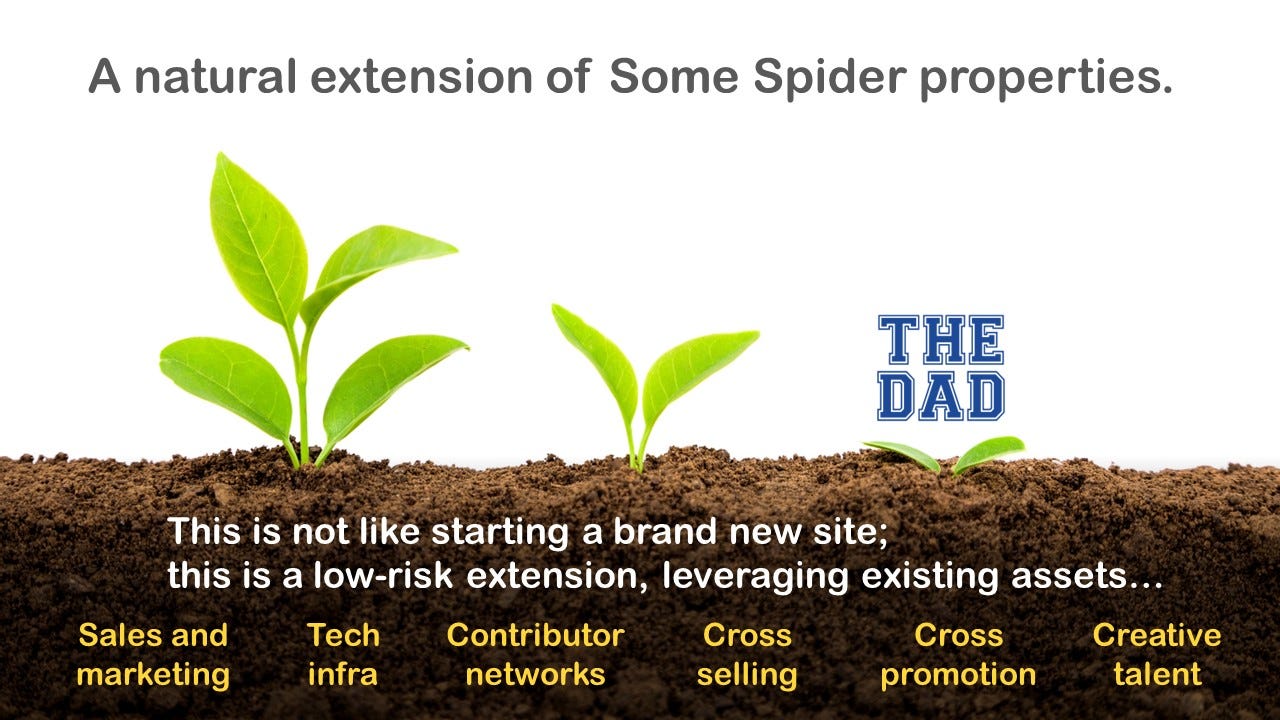 A natural extension of Some Spider properties.

THE DAD

This is not like starting a brand new site; this is a low-risk extension, leveraging existing assets…

Sales and marketing

Tech infra

Contributor networks

Cross selling

Cross promotion

Creative talent